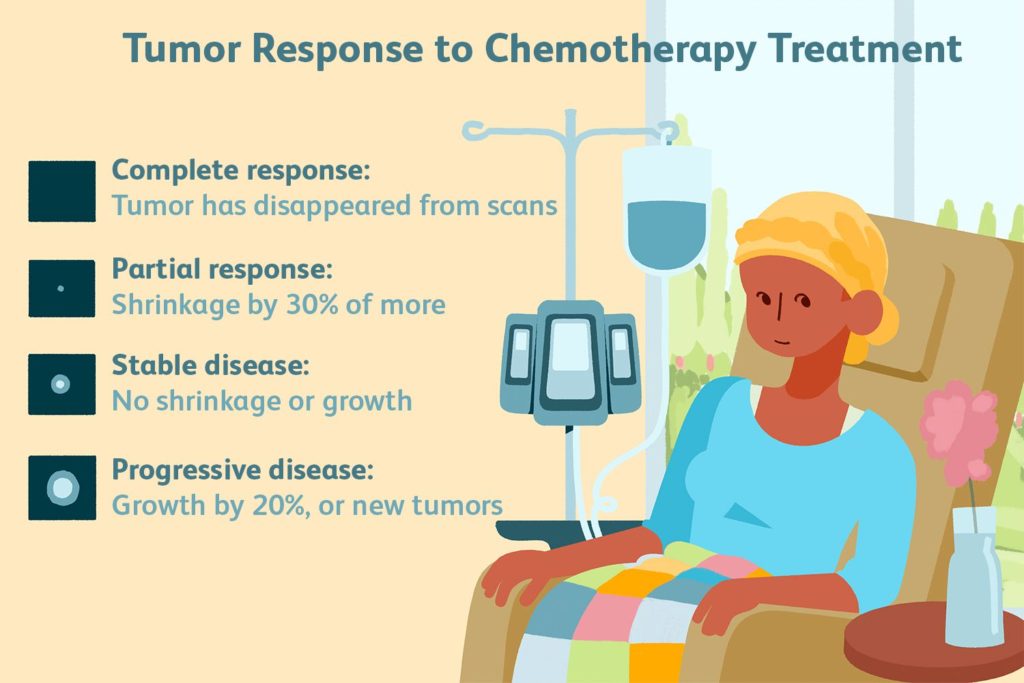 Tumor Response to Chemotherapy Treatment

Complete response:
Tumor has disappeared from scans

Partial response:
Shrinkage by 30% of more

Stable disease:
No shrinkage or growth

Progressive disease:
Growth by 20%, or new tumors